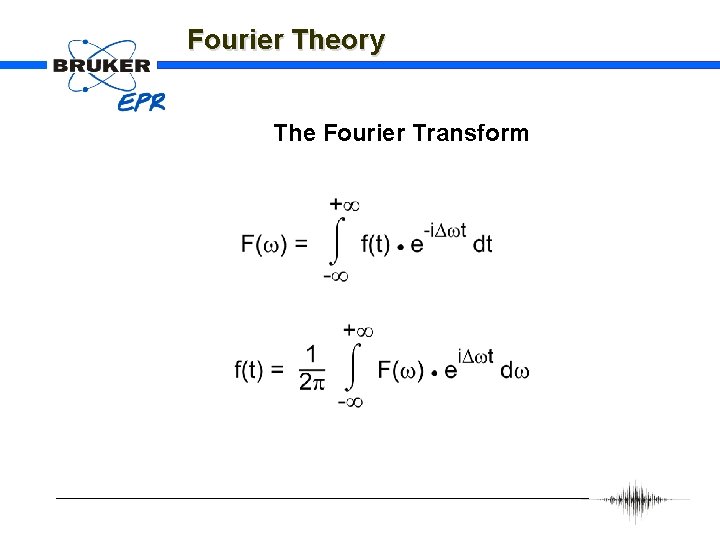 BRUKER
EPR

Fourier Theory

The Fourier Transform

$F(\omega) = \int_{-\infty}^{+\infty} f(t) \bullet e^{-i\Delta\omega t} dt$

$f(t) = \frac{1}{2\pi} \int_{-\infty}^{+\infty} F(\omega) \bullet e^{i\Delta\omega t} d\omega$